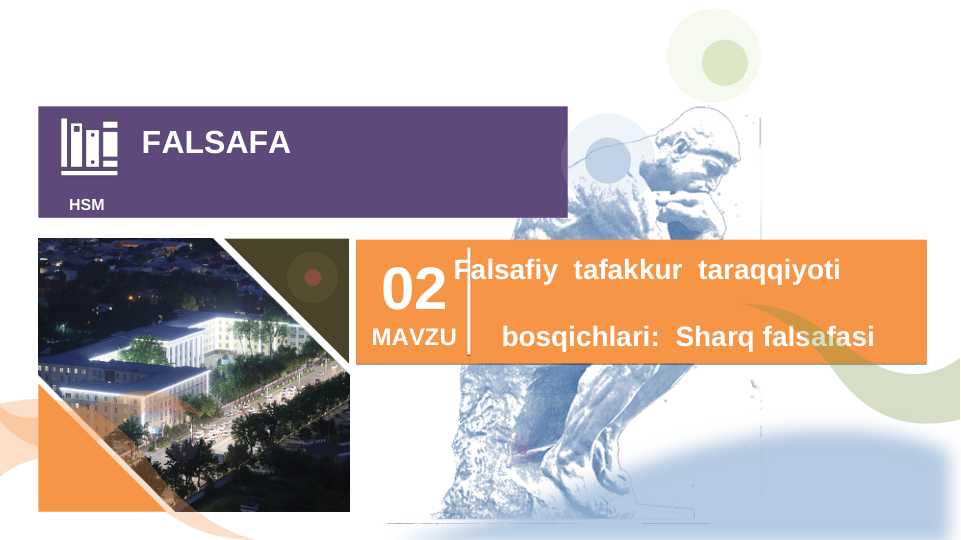 FALSAFA

HSM

02
MAVZU

Falsafiy tafakkur taraqqiyoti bosqichlari: Sharq falsafasi